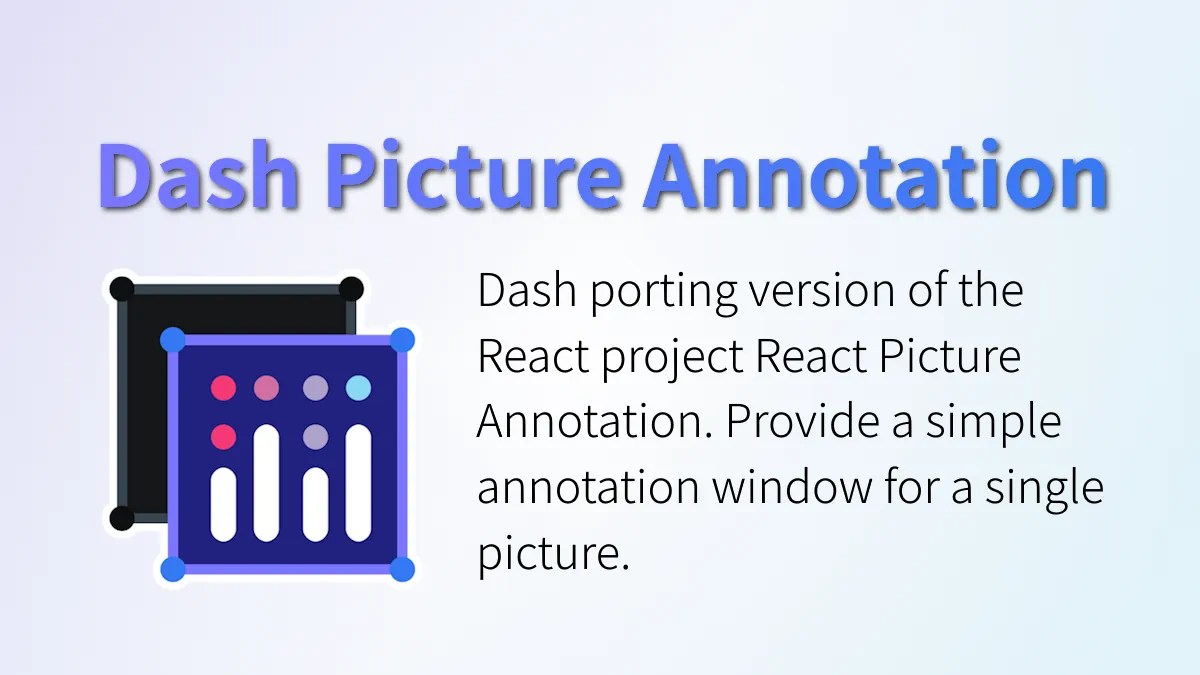 Dash Picture Annotation

Dash porting version of the React project React Picture Annotation. Provide a simple annotation window for a single picture.